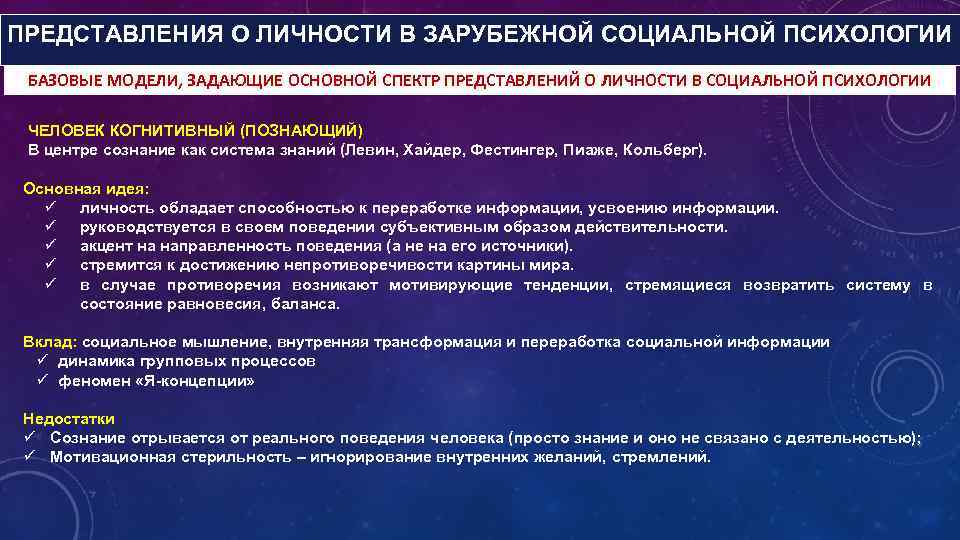 ПРЕДСТАВЛЕНИЯ О ЛИЧНОСТИ В ЗАРУБЕЖНОЙ СОЦИАЛЬНОЙ ПСИХОЛОГИИ

БАЗОВЫЕ МОДЕЛИ, ЗАДАЮЩИЕ ОСНОВНОЙ СПЕКТР ПРЕДСТАВЛЕНИЙ О ЛИЧНОСТИ В СОЦИАЛЬНОЙ ПСИХОЛОГИИ

ЧЕЛОВЕК КОГНИТИВНЫЙ (ПОЗНАЮЩИЙ)
В центре сознание как система знаний (Левин, Хайдер, Фестингер, Пиаже, Кольберг).

Основная идея:
✓ личность обладает способностью к переработке информации, усвоению информации.
✓ руководствуется в своем поведении субъективным образом действительности.
✓ акцент на направленность поведения (а не на его источники).
✓ стремится к достижению непротиворечивости картины мира.
✓ в случае противоречия возникают мотивирующие тенденции, стремящиеся возвратить систему в состояние равновесия, баланса.

Вклад: социальное мышление, внутренняя трансформация и переработка социальной информации
✓ динамика групповых процессов
✓ феномен «Я-концепции»

Недостатки
✓ Сознание отрывается от реального поведения человека (просто знание и оно не связано с деятельностью);
✓ Мотивационная стерильность – игнорирование внутренних желаний, стремлений.